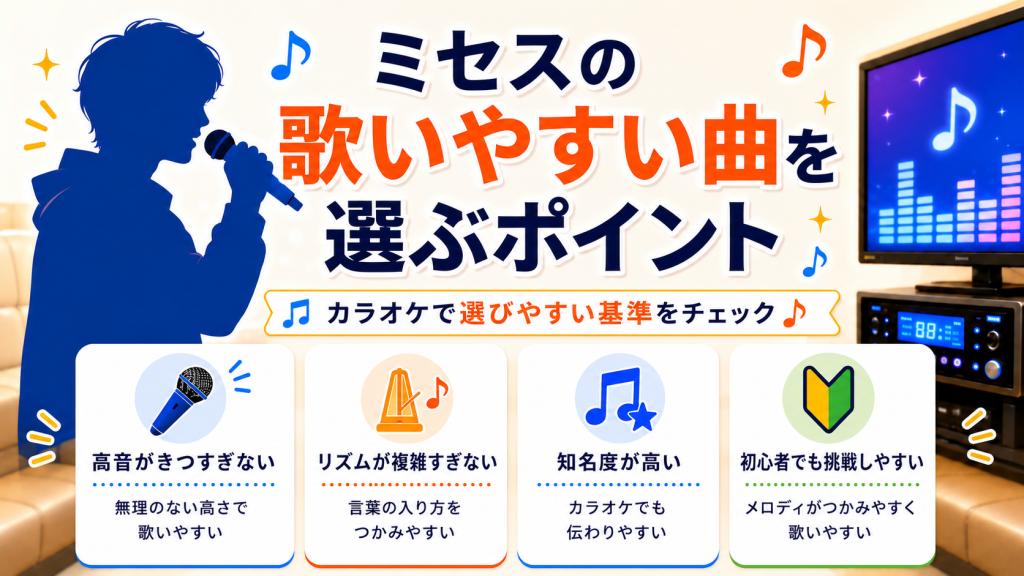 ミセスの
歌いやすい曲を
選ぶポイント

カラオケで選びやすい基準をチェック

高音がきつすぎない
無理のない高さで
歌いやすい

リズムが複雑すぎない
言葉の入り方を
つかみやすい

知名度が高い
カラオケでも
伝わりやすい

初心者でも挑戦しやすい
メロディがつかみやすく
歌いやすい